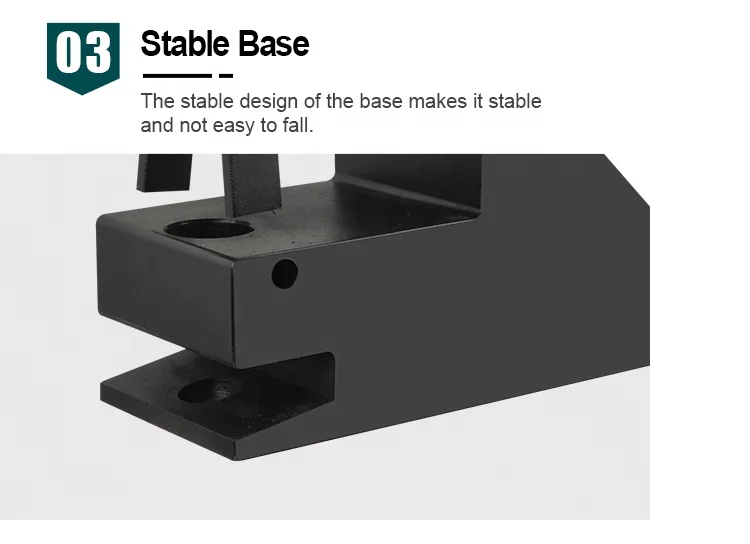 03

Stable Base

The stable design of the base makes it stable and not easy to fall.